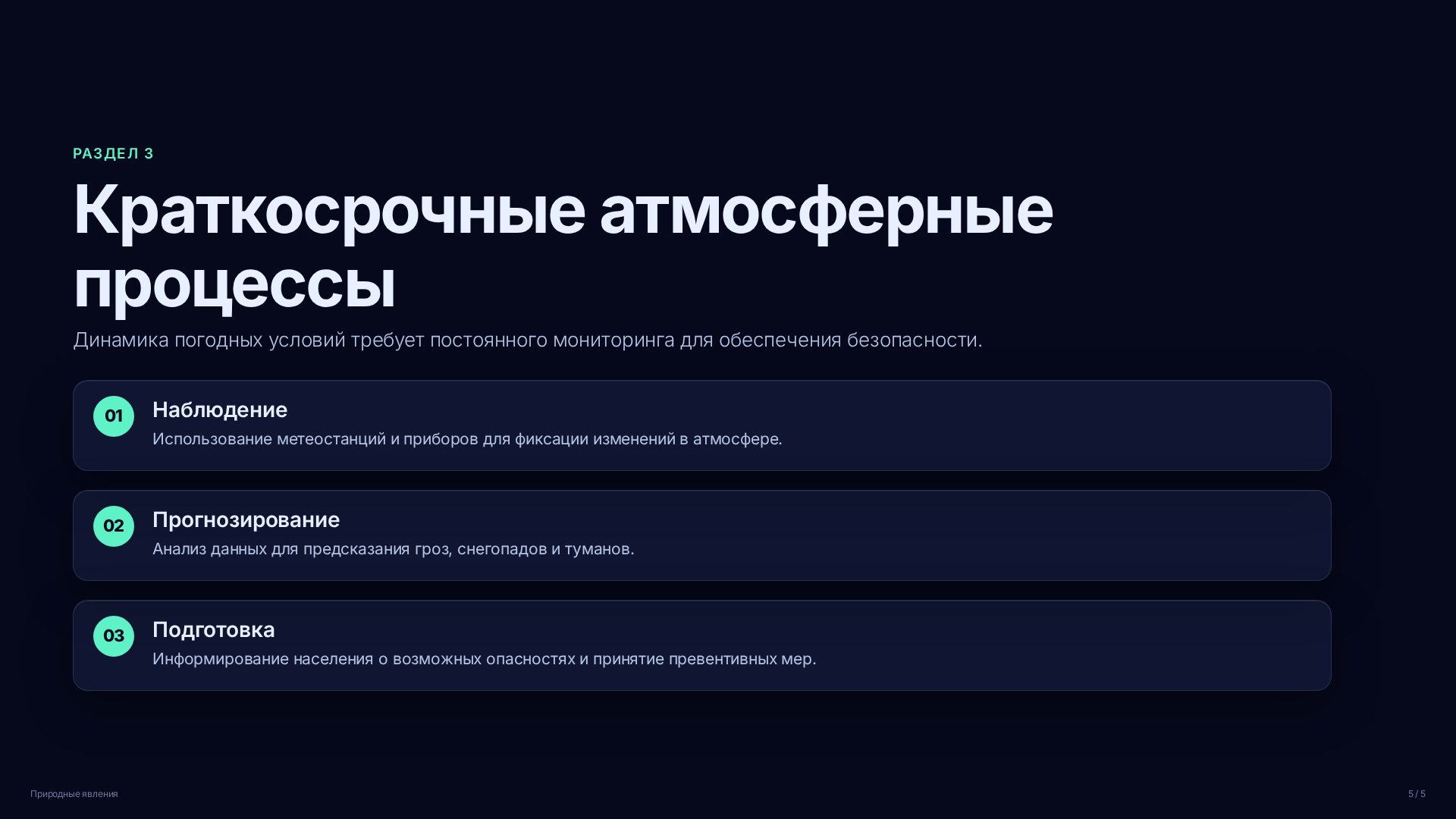 РАЗДЕЛ 3

Краткосрочные атмосферные процессы

Динамика погодных условий требует постоянного мониторинга для обеспечения безопасности.

01
Наблюдение
Использование метеостанций и приборов для фиксации изменений в атмосфере.

02
Прогнозирование
Анализ данных для предсказания гроз, снегопадов и туманов.

03
Подготовка
Информирование населения о возможных опасностях и принятие превентивных мер.

Природные явления

5 / 5